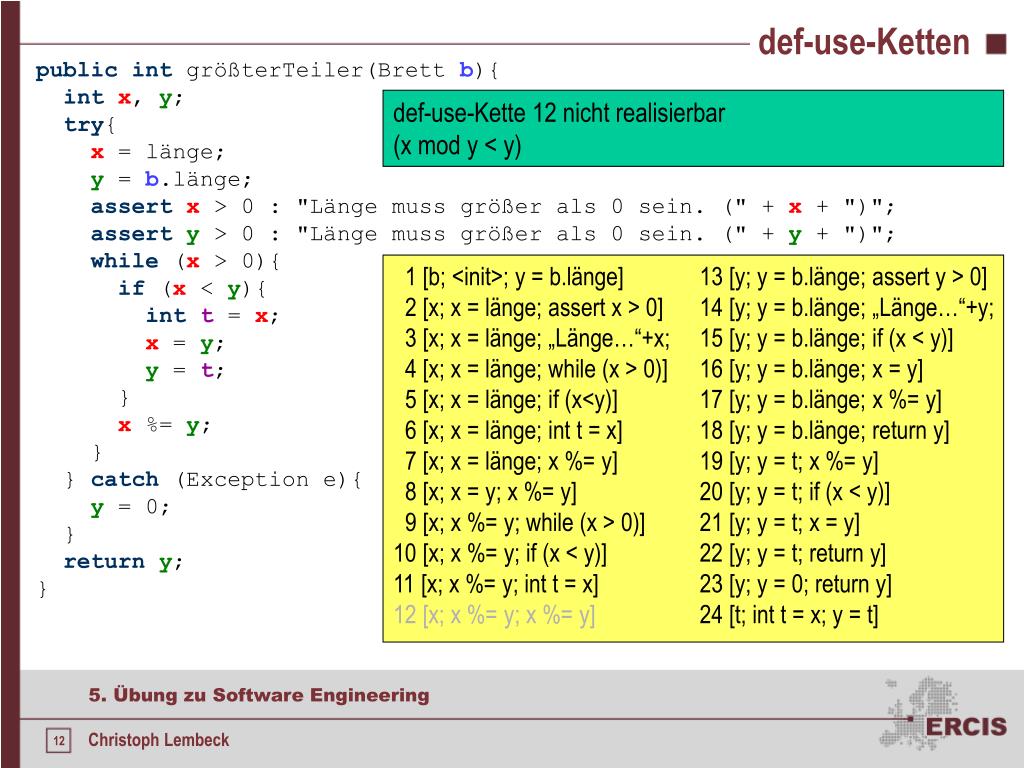 def-use-Ketten

public int größterTeiler(Brett b){
  int x, y;
  try{
    x = länge;
    y = b.länge;
    assert x > 0 : "Länge muss größer als 0 sein. (" + x + ")";
    assert y > 0 : "Länge muss größer als 0 sein. (" + y + ")";
    while (x > 0){
      if (x < y){
        int t = x;
        x = y;
        y = t;
      }
      x %= y;
    }
  } catch (Exception e){
    y = 0;
  }
  return y;
}

def-use-Kette 12 nicht realisierbar
(x mod y < y)

1 [b; <init>; y = b.länge]
2 [x; x = länge; assert x > 0]
3 [x; x = länge; „Länge…“+x;
4 [x; x = länge; while (x > 0)]
5 [x; x = länge; if (x<y)]
6 [x; x = länge; int t = x]
7 [x; x = länge; x %= y]
8 [x; x = y; x %= y]
9 [x; x %= y; while (x > 0)]
10 [x; x %= y; if (x < y)]
11 [x; x %= y; int t = x]
12 [x; x %= y; x %= y]

13 [y; y = b.länge; assert y > 0]
14 [y; y = b.länge; „Länge…“+y;
15 [y; y = b.länge; if (x < y)]
16 [y; y = b.länge; x = y]
17 [y; y = b.länge; x %= y]
18 [y; y = b.länge; return y]
19 [y; y = t; x %= y]
20 [y; y = t; if (x < y)]
21 [y; y = t; x = y]
22 [y; y = t; return y]
23 [y; y = 0; return y]
24 [t; int t = x; y = t]

5. Übung zu Software Engineering

12 Christoph Lembeck

ERCIS